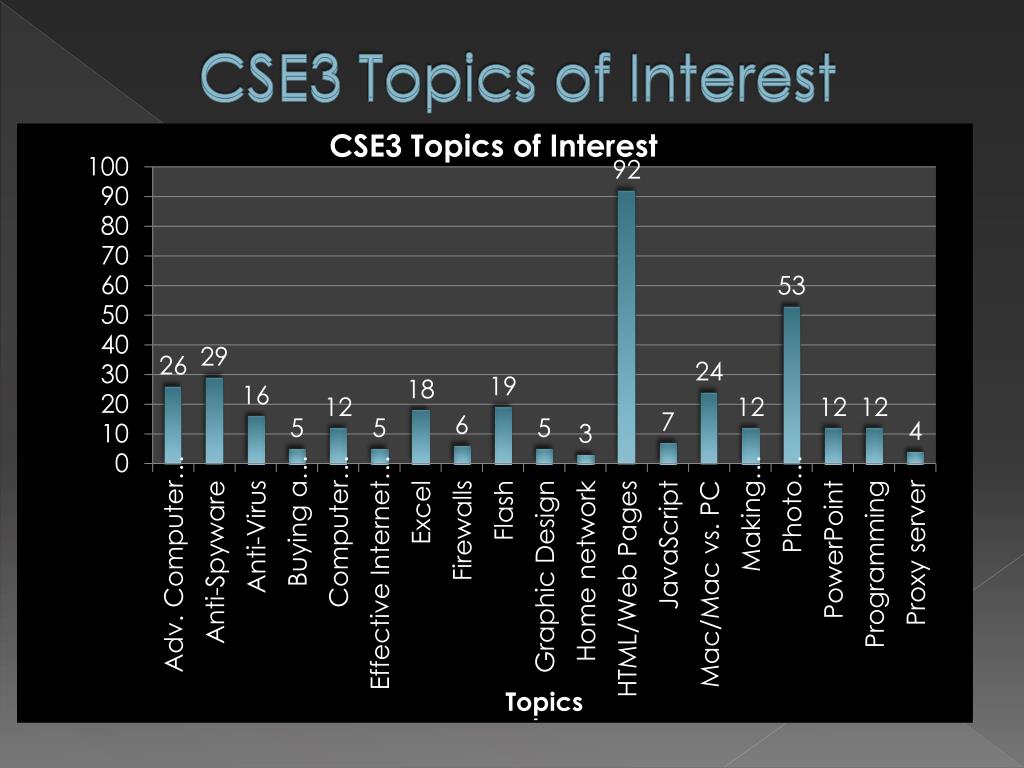 CSE3 Topics of Interest

CSE3 Topics of Interest

100
90
80
70
60
50
40
30
20
10
0

26
29
16
5
12
5
18
6
19
5
3
92
7
24
12
53
12
12
4

Adv. Computer…
Anti-Spyware
Anti-Virus
Buying a…
Computer…
Effective Internet…
Excel
Firewalls
Flash
Graphic Design
Home network
HTML/Web Pages
JavaScript
Mac/Mac vs. PC
Making…
Photo…
PowerPoint
Programming
Proxy server

Topics